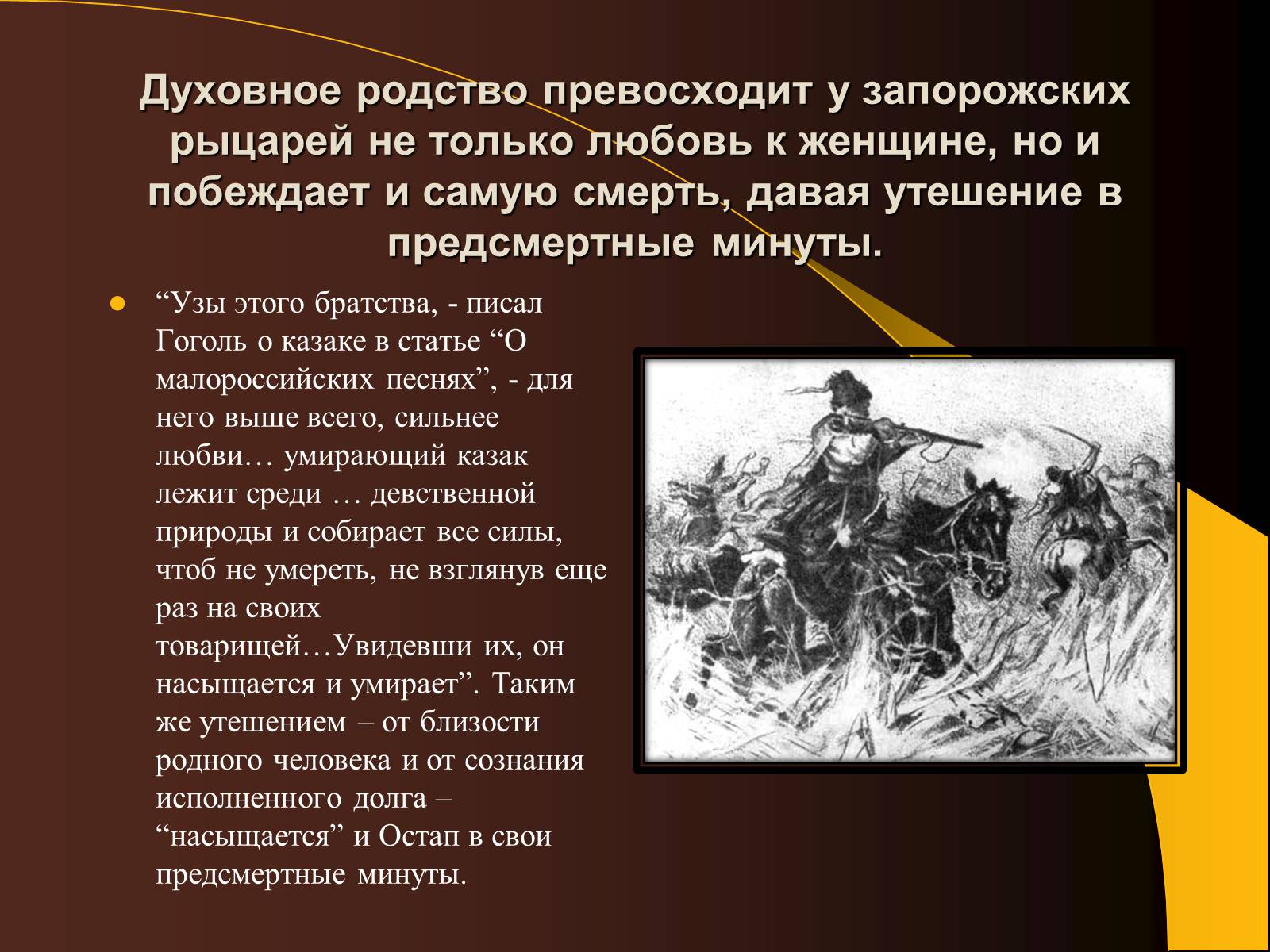 Духовное родство превосходит у запорожских рыцарей не только любовь к женщине, но и побеждает и самую смерть, давая утешение в предсмертные минуты.

“Узы этого братства, - писал Гоголь о казаке в статье “О малороссийских песнях”, - для него выше всего, сильнее любви… умирающий казак лежит среди … девственной природы и собирает все силы, чтоб не умереть, не взглянув еще раз на своих товарищей…Увидевши их, он насыщается и умирает”. Таким же утешением – от близости родного человека и от сознания исполненного долга – “насыщается” и Остап в свои предсмертные минуты.